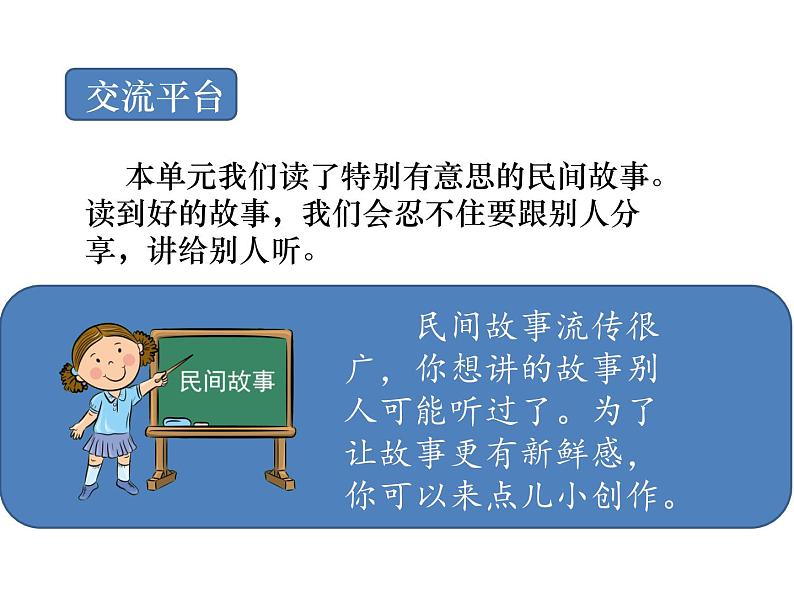 交流平台

本单元我们读了特别有意思的民间故事。读到好的故事，我们会忍不住要跟别人分享，讲给别人听。

民间故事

民间故事流传很广，你想讲的故事别人可能听过了。为了让故事更有新鲜感，你可以来点儿小创作。